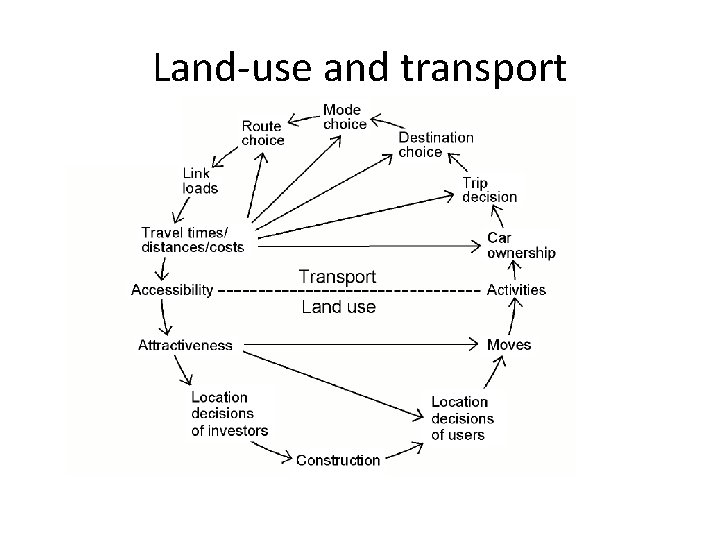 Land-use and transport

Mode choice

Route choice

Destination choice

Link loads

Trip decision

Travel times/ distances/costs

Car ownership

Transport

Accessibility

Activities

Land use

Attractiveness

Moves

Location decisions of investors

Location decisions of users

Construction